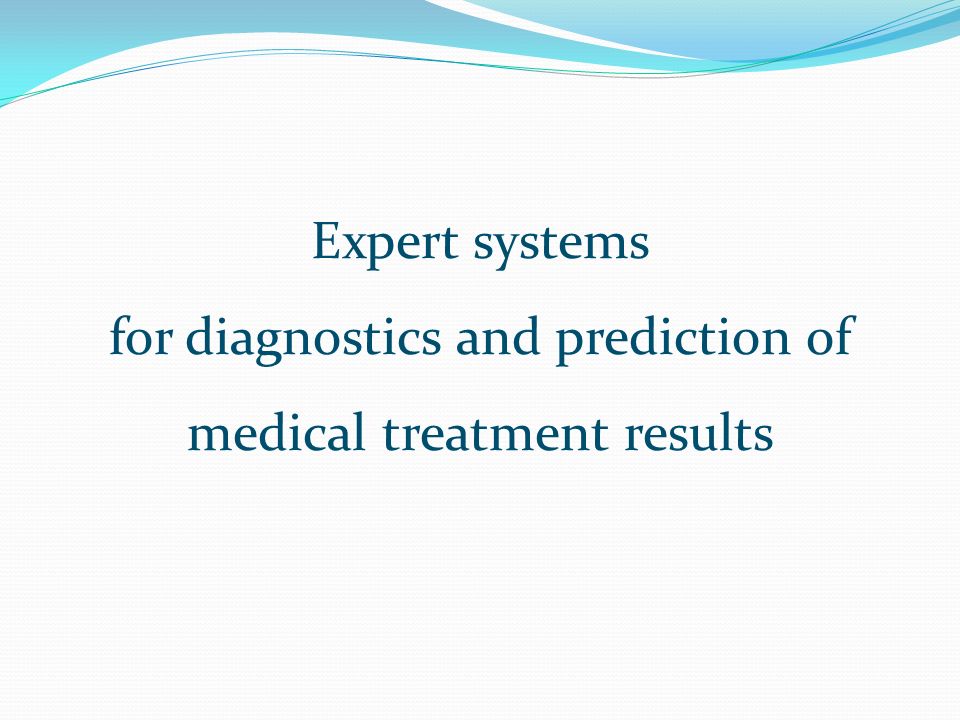 Expert systems
for diagnostics and prediction of
medical treatment results